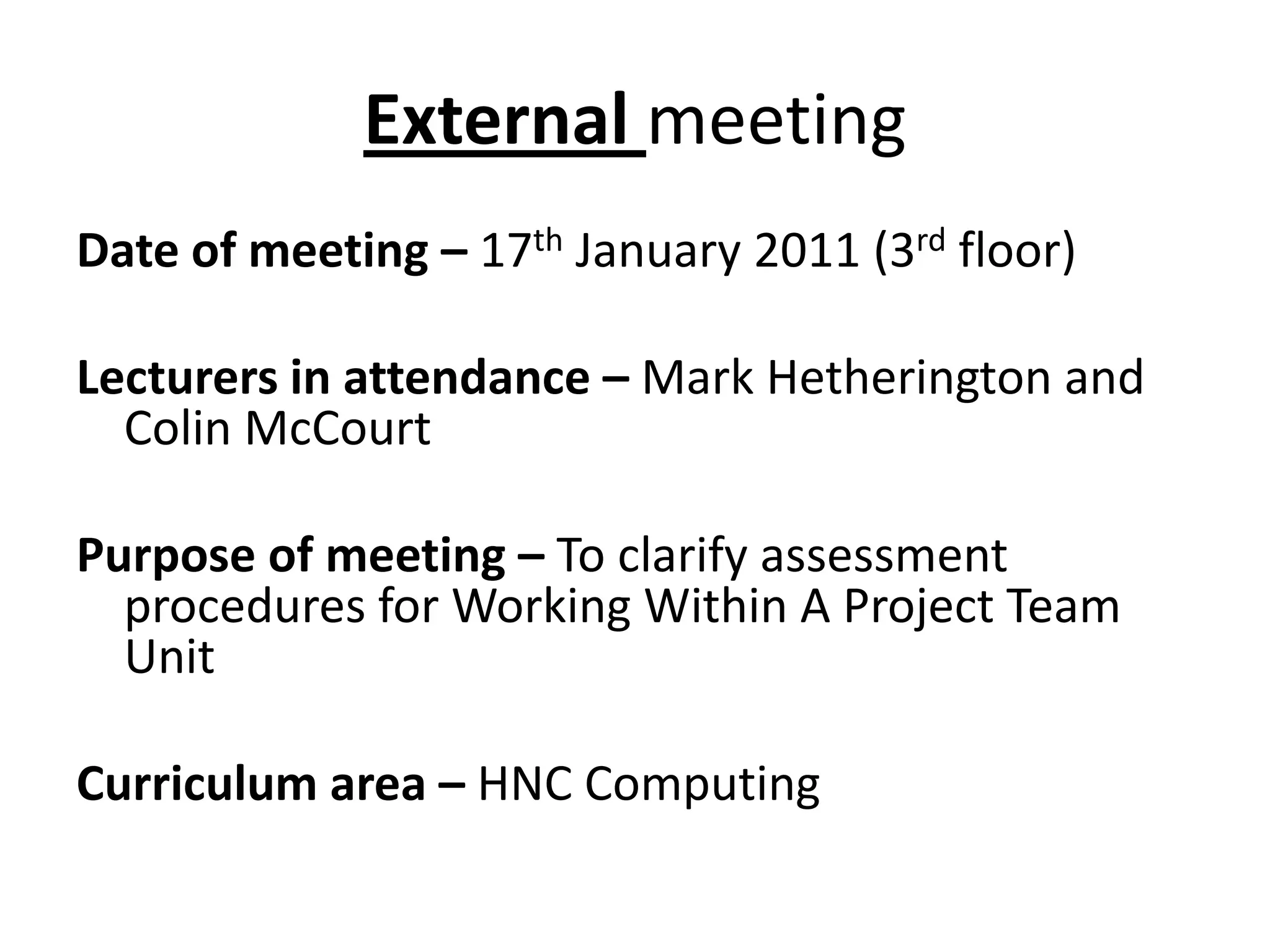 External meeting

Date of meeting – 17th January 2011 (3rd floor)

Lecturers in attendance – Mark Hetherington and Colin McCourt

Purpose of meeting – To clarify assessment procedures for Working Within A Project Team Unit

Curriculum area – HNC Computing